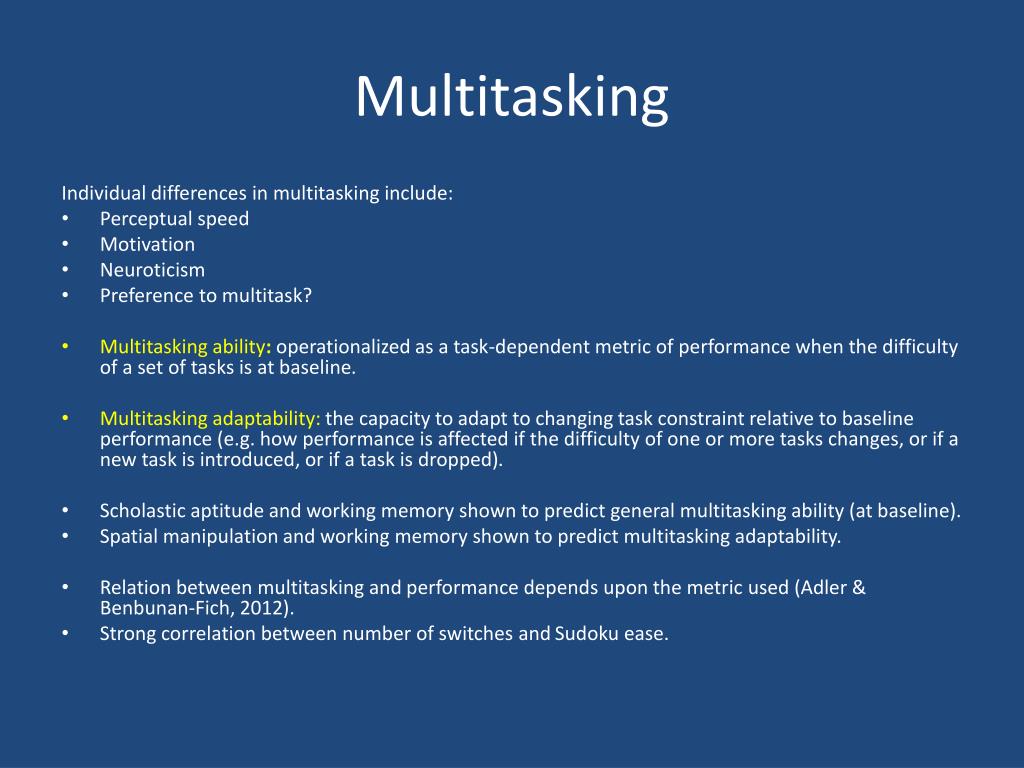 Multitasking

Individual differences in multitasking include:
• Perceptual speed
• Motivation
• Neuroticism
• Preference to multitask?

• Multitasking ability: operationalized as a task-dependent metric of performance when the difficulty of a set of tasks is at baseline.

• Multitasking adaptability: the capacity to adapt to changing task constraint relative to baseline performance (e.g. how performance is affected if the difficulty of one or more tasks changes, or if a new task is introduced, or if a task is dropped).

• Scholastic aptitude and working memory shown to predict general multitasking ability (at baseline).
• Spatial manipulation and working memory shown to predict multitasking adaptability.

• Relation between multitasking and performance depends upon the metric used (Adler & Benbunan-Fich, 2012).
• Strong correlation between number of switches and Sudoku ease.